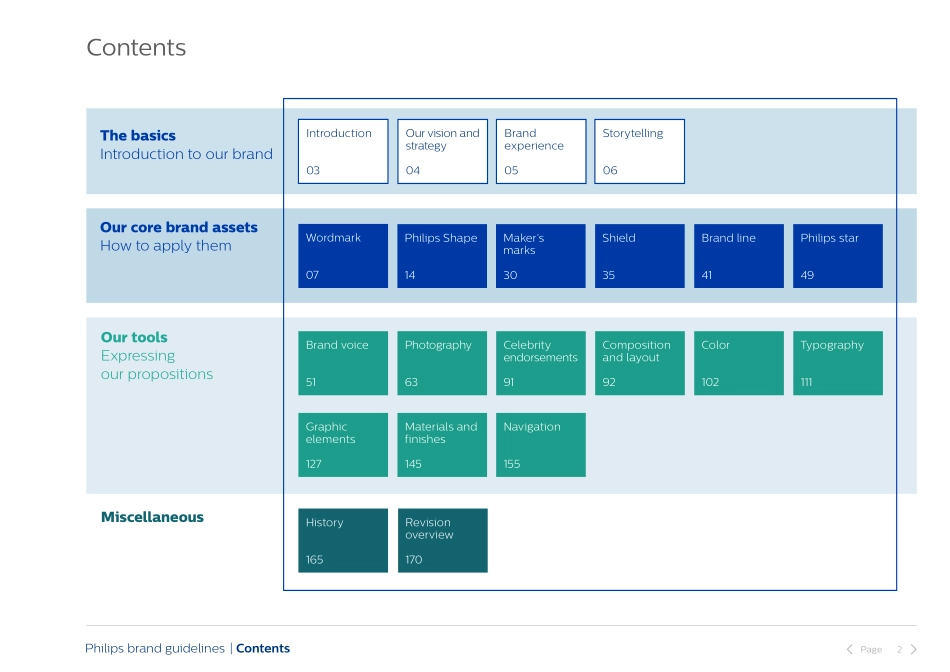 Contents

The basics
Introduction to our brand

Introduction
03

Our vision and strategy
04

Brand experience
05

Storytelling
06

Our core brand assets
How to apply them

Wordmark
07

Philips Shape
14

Maker's marks
30

Shield
35

Brand line
41

Philips star
49

Our tools
Expressing our propositions

Brand voice
51

Photography
63

Celebrity endorsements
91

Composition and layout
92

Color
102

Typography
111

Graphic elements
127

Materials and finishes
145

Navigation
155

Miscellaneous

History
165

Revision overview
170

Philips brand guidelines | Contents

Page 2